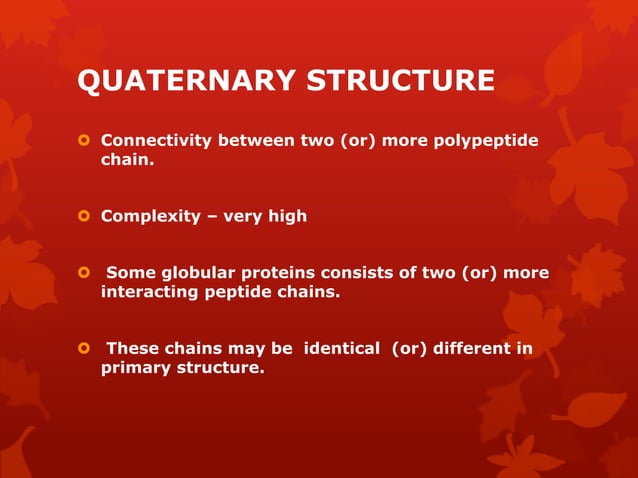 QUATERNARY STRUCTURE

Connectivity between two (or) more polypeptide chain.

Complexity – very high

Some globular proteins consists of two (or) more interacting peptide chains.

These chains may be identical (or) different in primary structure.